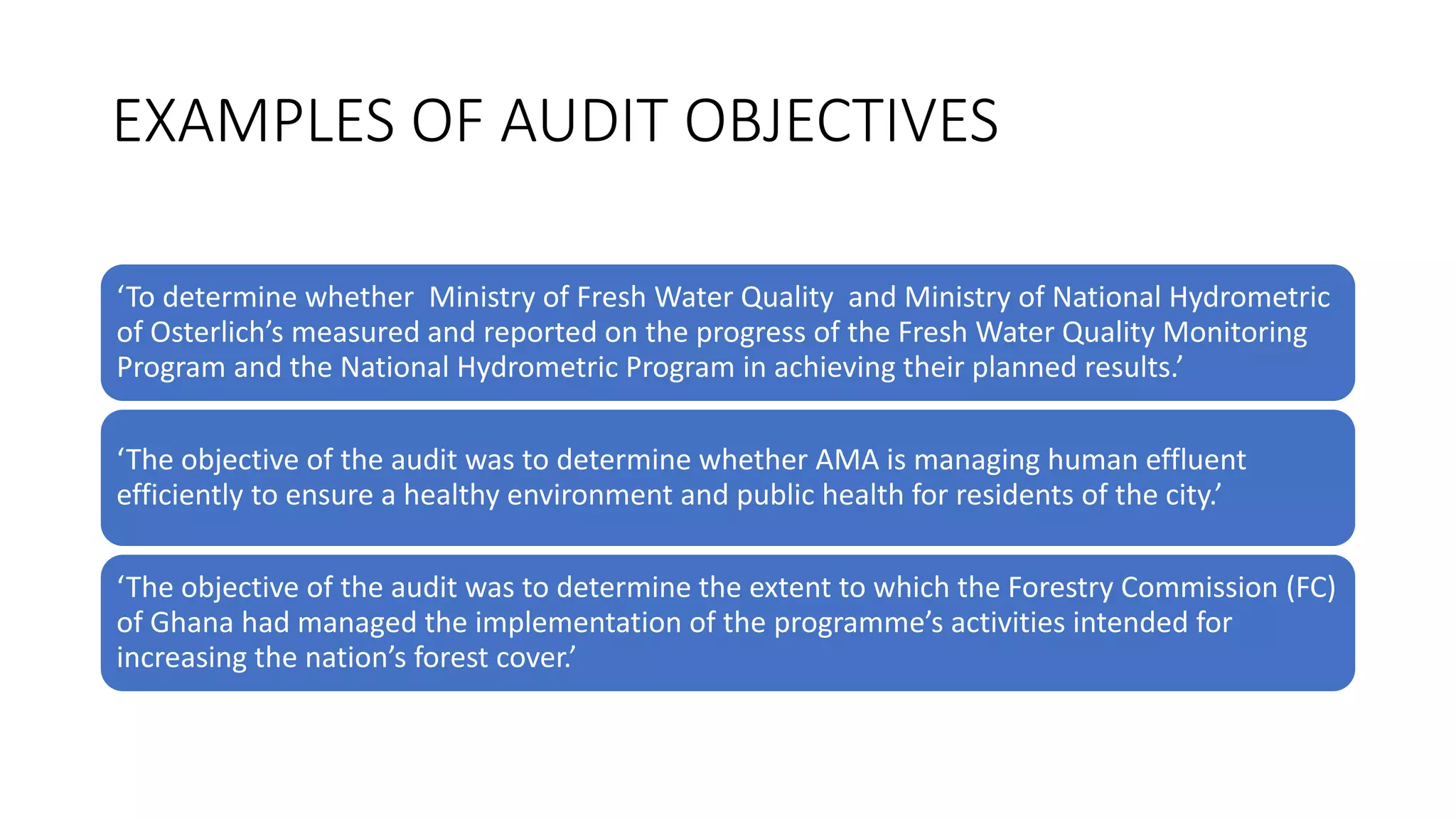 EXAMPLES OF AUDIT OBJECTIVES

‘To determine whether Ministry of Fresh Water Quality and Ministry of National Hydrometric of Osterlich’s measured and reported on the progress of the Fresh Water Quality Monitoring Program and the National Hydrometric Program in achieving their planned results.’

‘The objective of the audit was to determine whether AMA is managing human effluent efficiently to ensure a healthy environment and public health for residents of the city.’

‘The objective of the audit was to determine the extent to which the Forestry Commission (FC) of Ghana had managed the implementation of the programme’s activities intended for increasing the nation’s forest cover.’